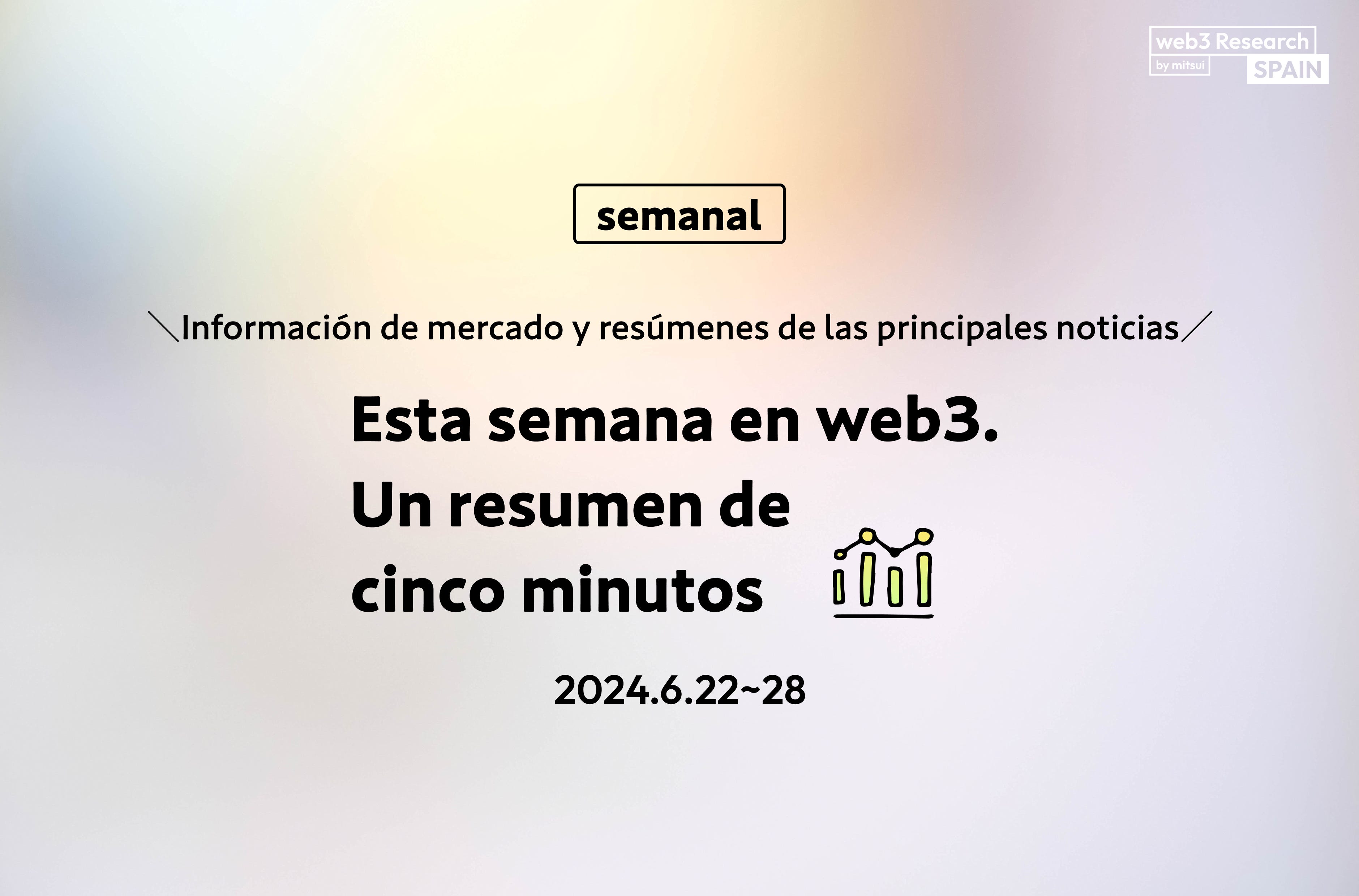 web3 Research
by mitsui
SPAIN

semanal

＼Información de mercado y resúmenes de las principales noticias／

Esta semana en web3.
Un resumen de
cinco minutos

2024.6.22~28